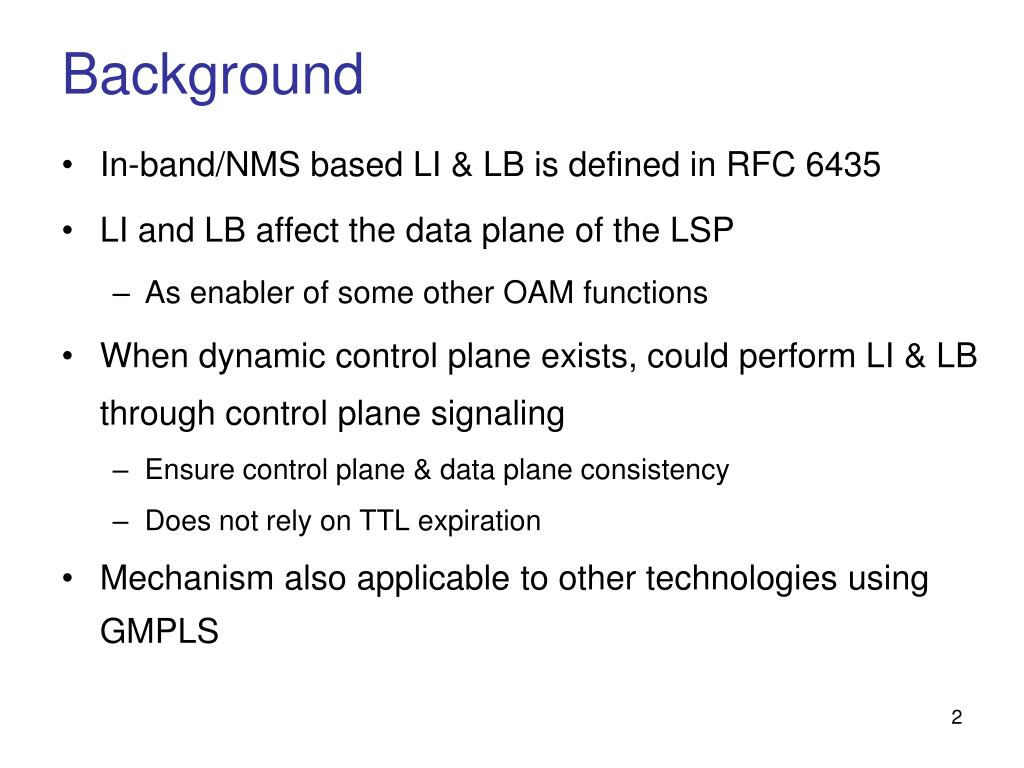 Background

• In-band/NMS based LI & LB is defined in RFC 6435

• LI and LB affect the data plane of the LSP

– As enabler of some other OAM functions

• When dynamic control plane exists, could perform LI & LB through control plane signaling

– Ensure control plane & data plane consistency

– Does not rely on TTL expiration

• Mechanism also applicable to other technologies using GMPLS

2